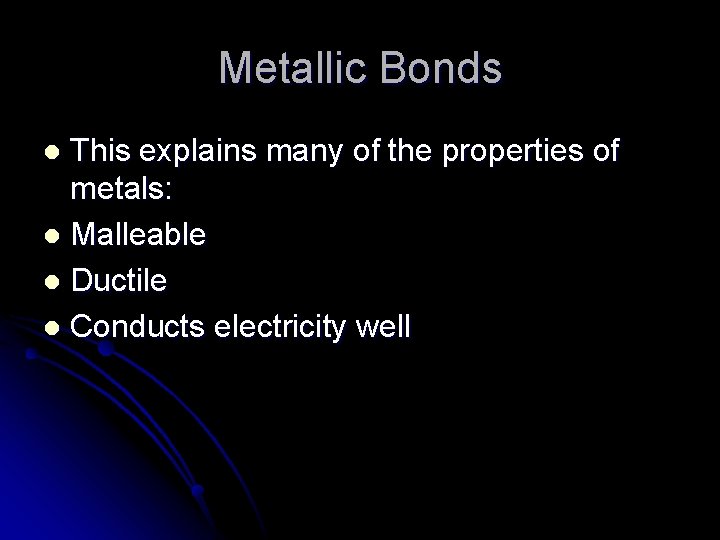 Metallic Bonds

- This explains many of the properties of metals:
- Malleable
- Ductile
- Conducts electricity well